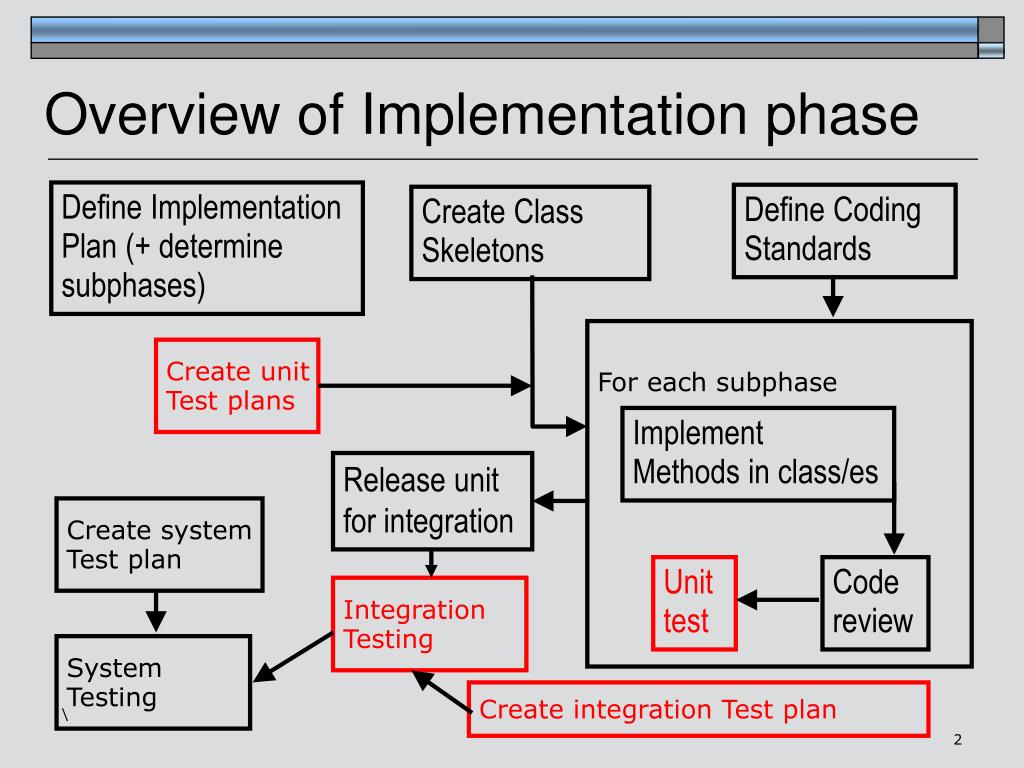 Overview of Implementation phase

Define Implementation Plan (+ determine subphases)

Create Class Skeletons

Define Coding Standards

Create unit Test plans

For each subphase

Implement Methods in class/es

Release unit for integration

Create system Test plan

Unit test

Code review

Integration Testing

System Testing

\

Create integration Test plan

2